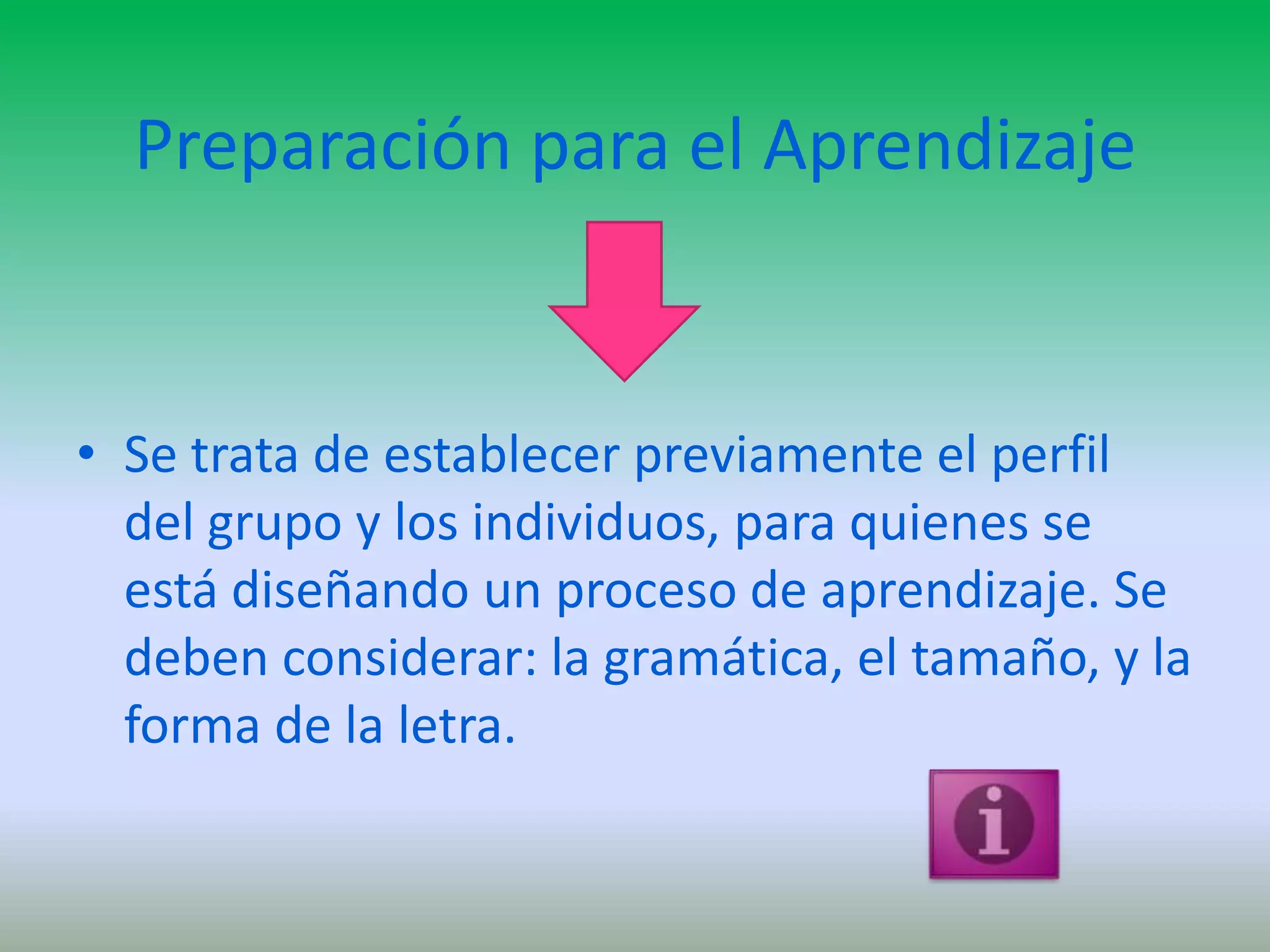 Preparación para el Aprendizaje

• Se trata de establecer previamente el perfil del grupo y los individuos, para quienes se está diseñando un proceso de aprendizaje. Se deben considerar: la gramática, el tamaño, y la forma de la letra.

i